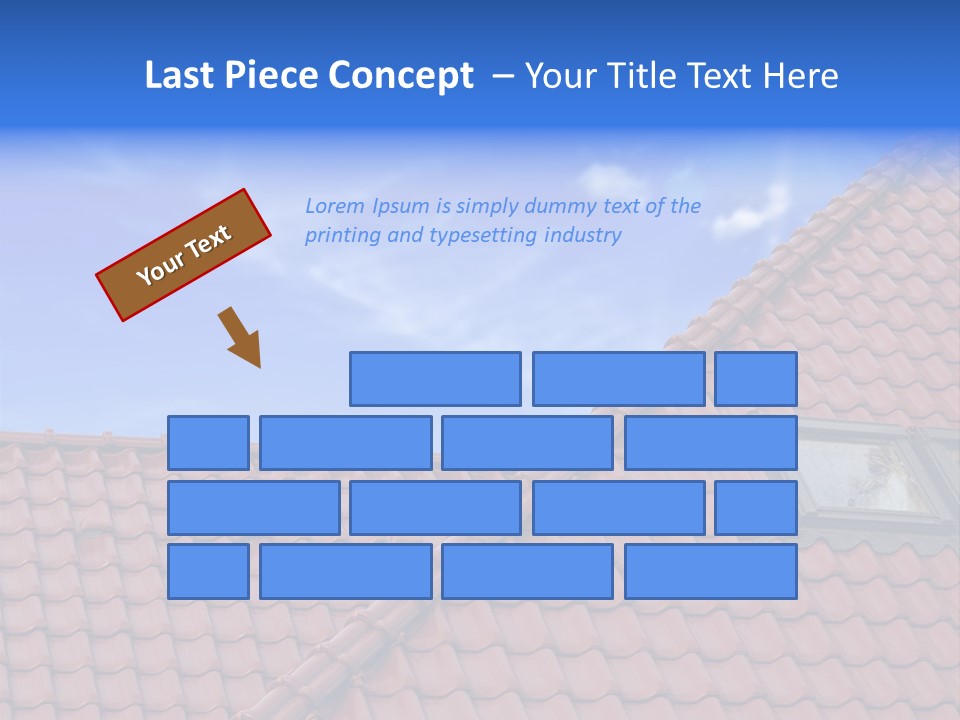 Last Piece Concept – Your Title Text Here

Your Text

Lorem Ipsum is simply dummy text of the printing and typesetting industry